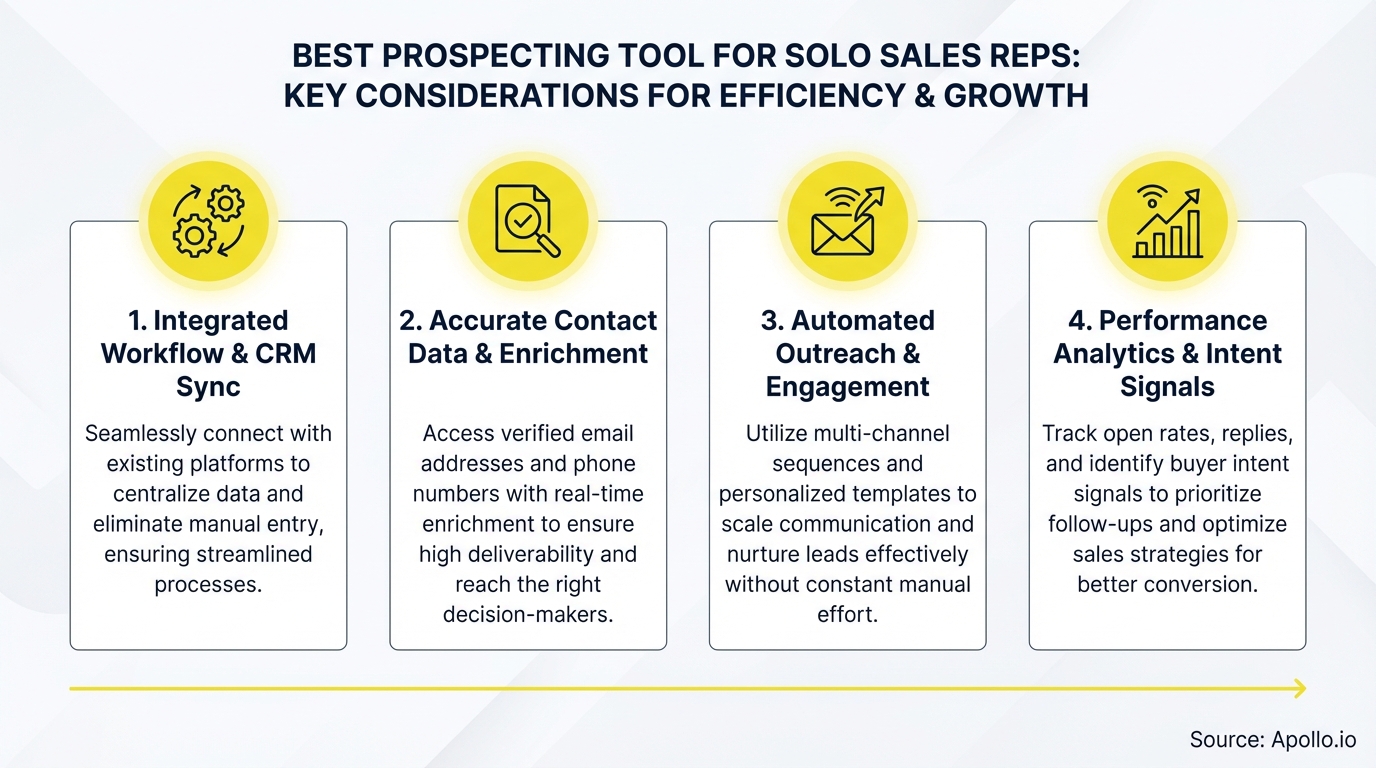 BEST PROSPECTING TOOL FOR SOLO SALES REPS: KEY CONSIDERATIONS FOR EFFICIENCY & GROWTH

1. Integrated Workflow & CRM Sync

Seamlessly connect with existing platforms to centralize data and eliminate manual entry, ensuring streamlined processes.

2. Accurate Contact Data & Enrichment

Access verified email addresses and phone numbers with real-time enrichment to ensure high deliverability and reach the right decision-makers.

3. Automated Outreach & Engagement

Utilize multi-channel sequences and personalized templates to scale communication and nurture leads effectively without constant manual effort.

4. Performance Analytics & Intent Signals

Track open rates, replies, and identify buyer intent signals to prioritize follow-ups and optimize sales strategies for better conversion.

Source: Apollo.io